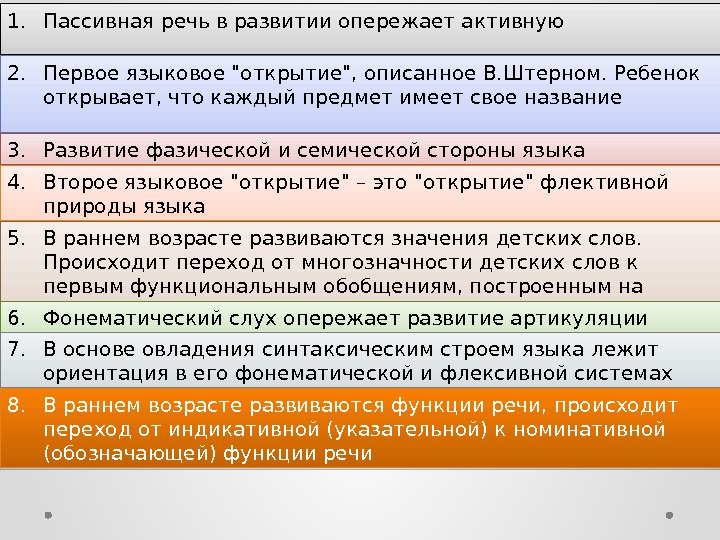 1. Пассивная речь в развитии опережает активную

2. Первое языковое "открытие", описанное В.Штерном. Ребенок открывает, что каждый предмет имеет свое название

3. Развитие фазической и семической стороны языка

4. Второе языковое "открытие" – это "открытие" флективной природы языка

5. В раннем возрасте развиваются значения детских слов. Происходит переход от многозначности детских слов к первым функциональным обобщениям, построенным на

6. Фонематический слух опережает развитие артикуляции

7. В основе овладения синтаксическим строем языка лежит ориентация в его фонематической и флексивной системах

8. В раннем возрасте развиваются функции речи, происходит переход от индикативной (указательной) к номинативной (обозначающей) функции речи